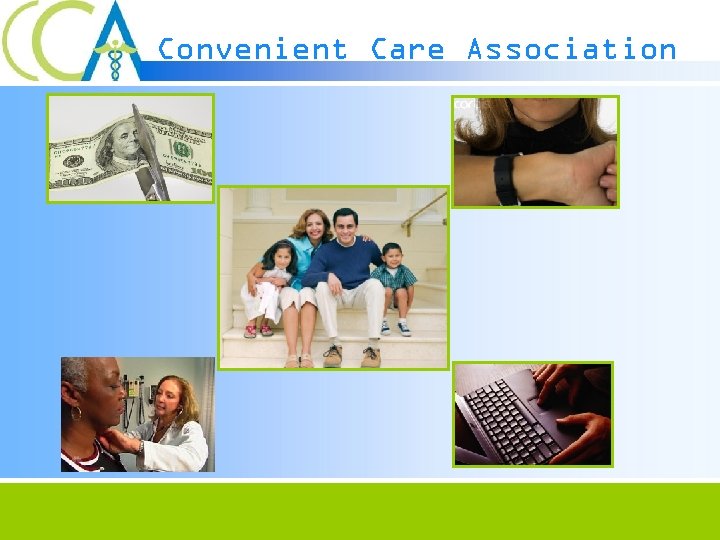 CCA Convenient Care Association